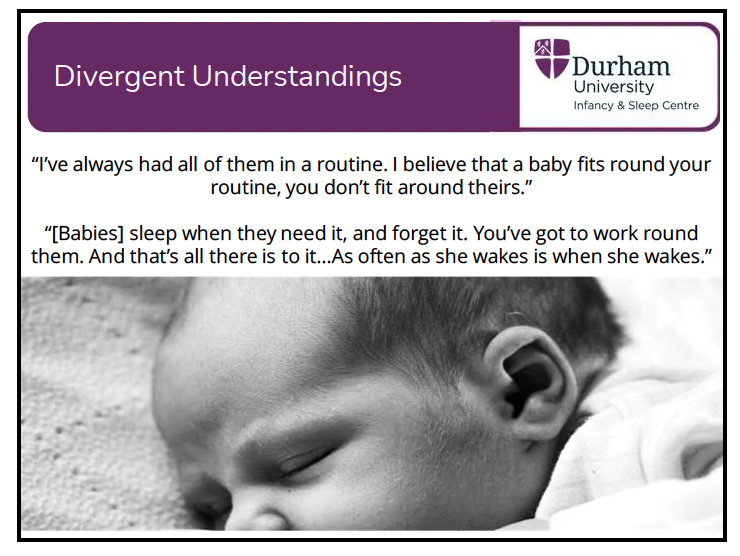 Divergent Understandings

Durham University
Infancy & Sleep Centre

“I’ve always had all of them in a routine. I believe that a baby fits round your routine, you don’t fit around theirs.”

“[Babies] sleep when they need it, and forget it. You’ve got to work round them. And that’s all there is to it...As often as she wakes is when she wakes.”